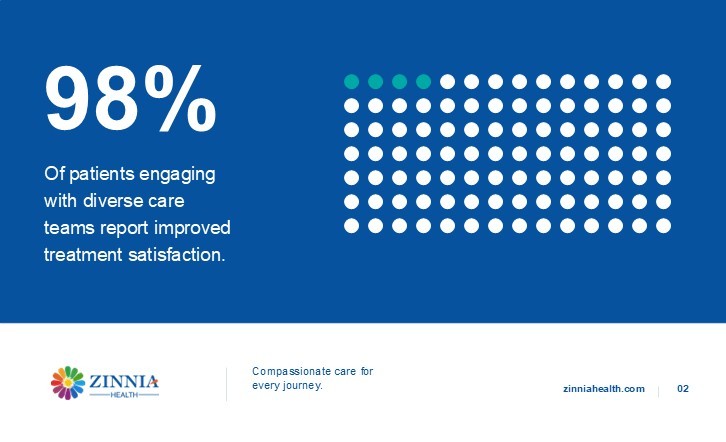 98%

Of patients engaging with diverse care teams report improved treatment satisfaction.

ZINNIA
HEALTH

Compassionate care for every journey.

zinniahealth.com

02